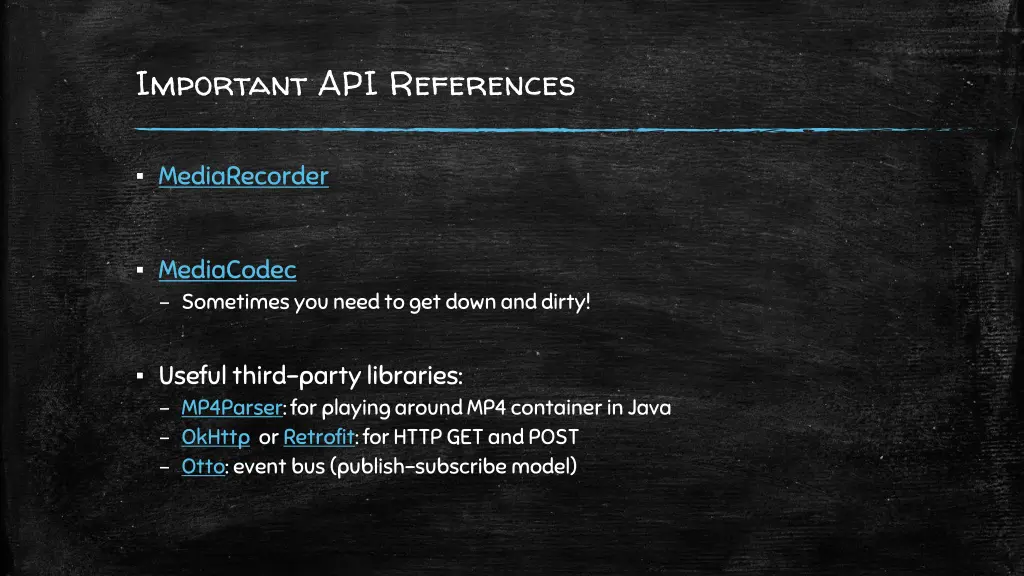 Important API References

▪ MediaRecorder

▪ MediaCodec
– Sometimes you need to get down and dirty!

▪ Useful third-party libraries:
– MP4Parser: for playing around MP4 container in Java
– OkHttp or Retrofit: for HTTP GET and POST
– Otto: event bus (publish-subscribe model)